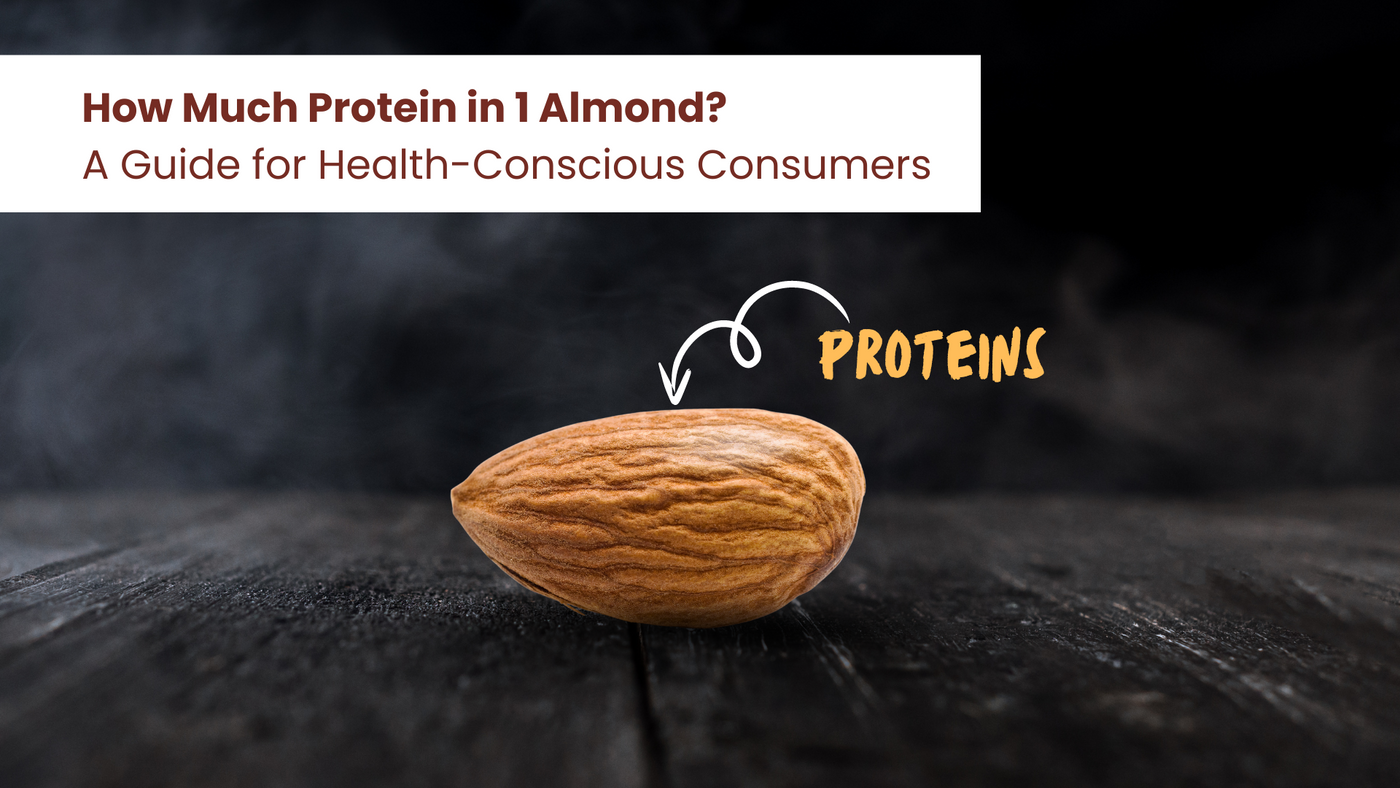 How Much Protein in 1 Almond?
A Guide for Health-Conscious Consumers

PROTEINS